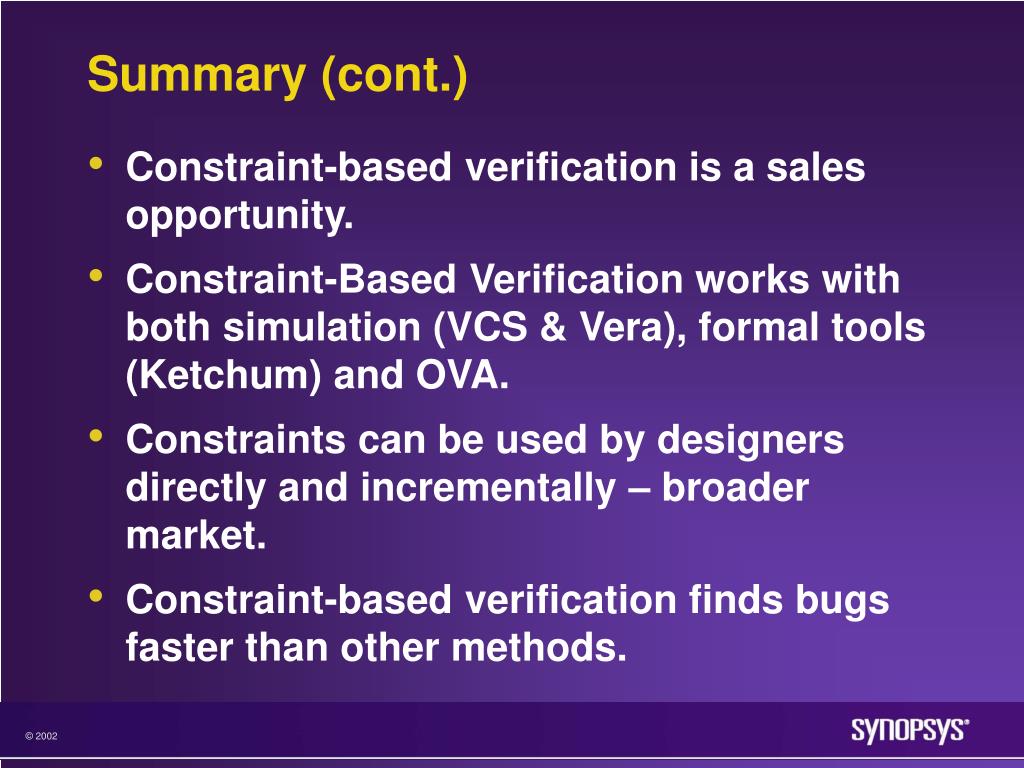 Summary (cont.)

• Constraint-based verification is a sales opportunity.

• Constraint-Based Verification works with both simulation (VCS & Vera), formal tools (Ketchum) and OVA.

• Constraints can be used by designers directly and incrementally – broader market.

• Constraint-based verification finds bugs faster than other methods.

© 2002

SYNOPSYS®